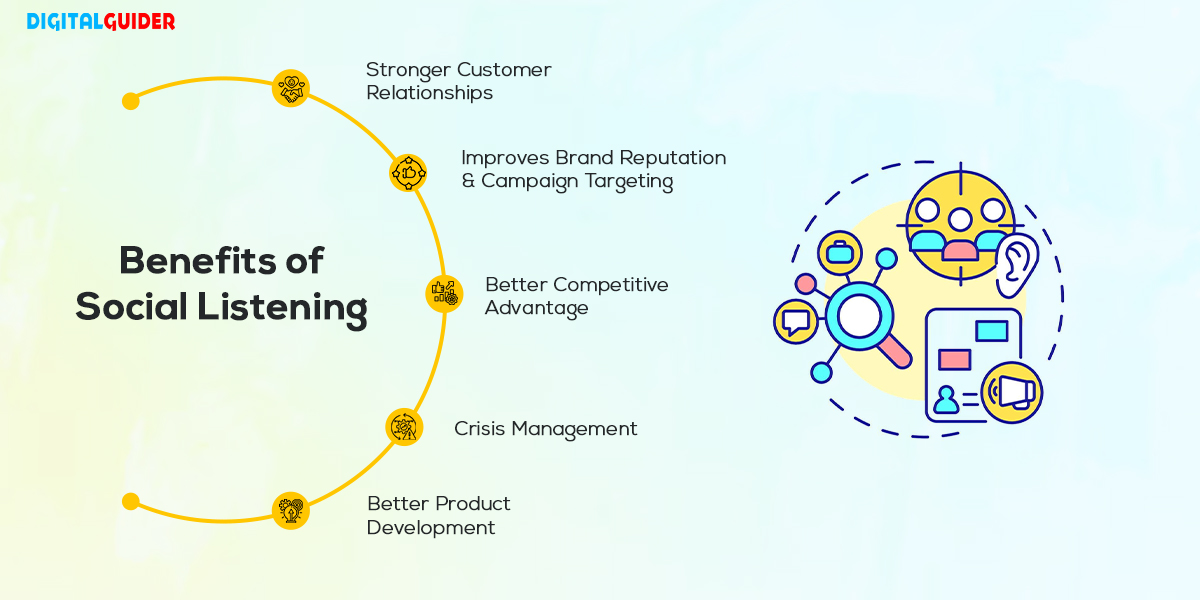 DIGITALGUIDER

Benefits of Social Listening

Stronger Customer Relationships

Improves Brand Reputation & Campaign Targeting

Better Competitive Advantage

Crisis Management

Better Product Development